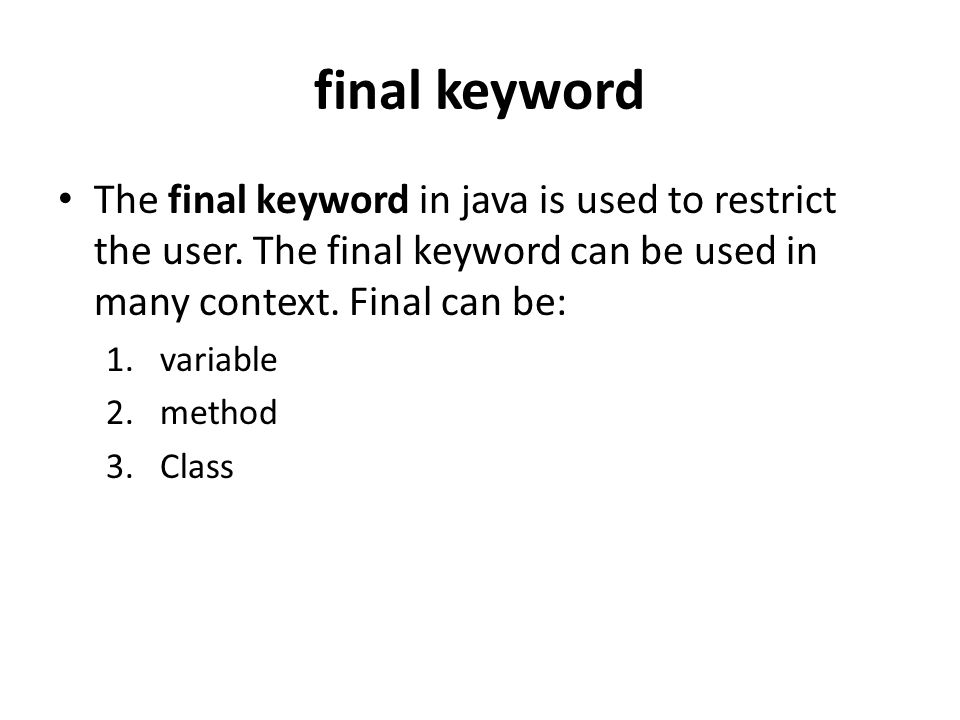 final keyword

• The final keyword in java is used to restrict the user. The final keyword can be used in many context. Final can be:

1. variable
2. method
3. Class